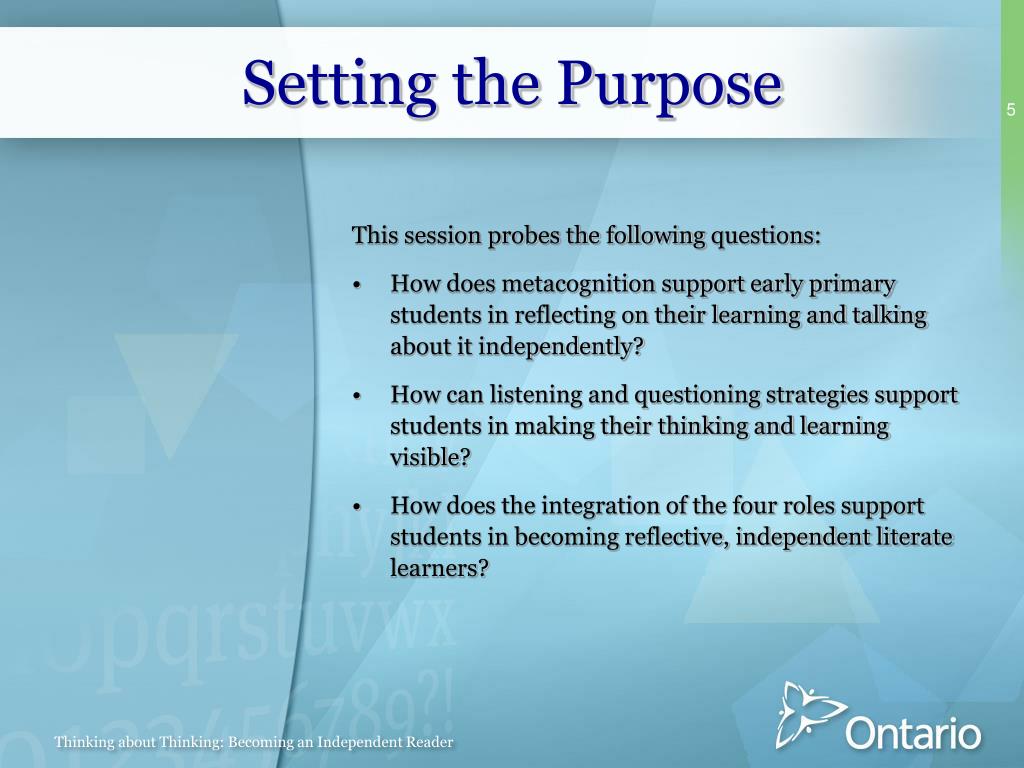 Setting the Purpose

5

This session probes the following questions:

• How does metacognition support early primary students in reflecting on their learning and talking about it independently?

• How can listening and questioning strategies support students in making their thinking and learning visible?

• How does the integration of the four roles support students in becoming reflective, independent literate learners?

opqrstuvwx

0123456789?!

Thinking about Thinking: Becoming an Independent Reader

Ontario